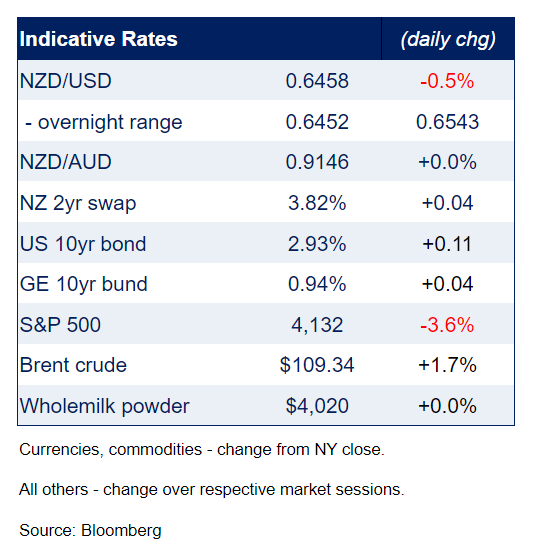 | Indicative Rates | | (daily chg) |
|---|---|---|
| NZD/USD | 0.6458 | -0.5% |
| - overnight range | 0.6452 | 0.6543 |
| NZD/AUD | 0.9146 | +0.0% |
| NZ 2yr swap | 3.82% | +0.04 |
| US 10yr bond | 2.93% | +0.11 |
| GE 10yr bund | 0.94% | +0.04 |
| S&P 500 | 4,132 | -3.6% |
| Brent crude | \$109.34 | +1.7% |
| Wholemilk powder | \$4,020 | +0.0% |

Currencies, commodities - change from NY close.

All others - change over respective market sessions.

Source: Bloomberg